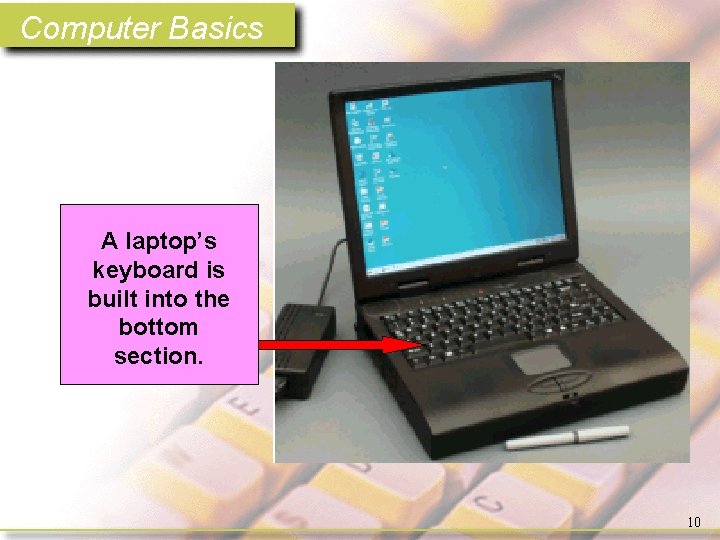 Computer Basics

A laptop's keyboard is built into the bottom section.

10